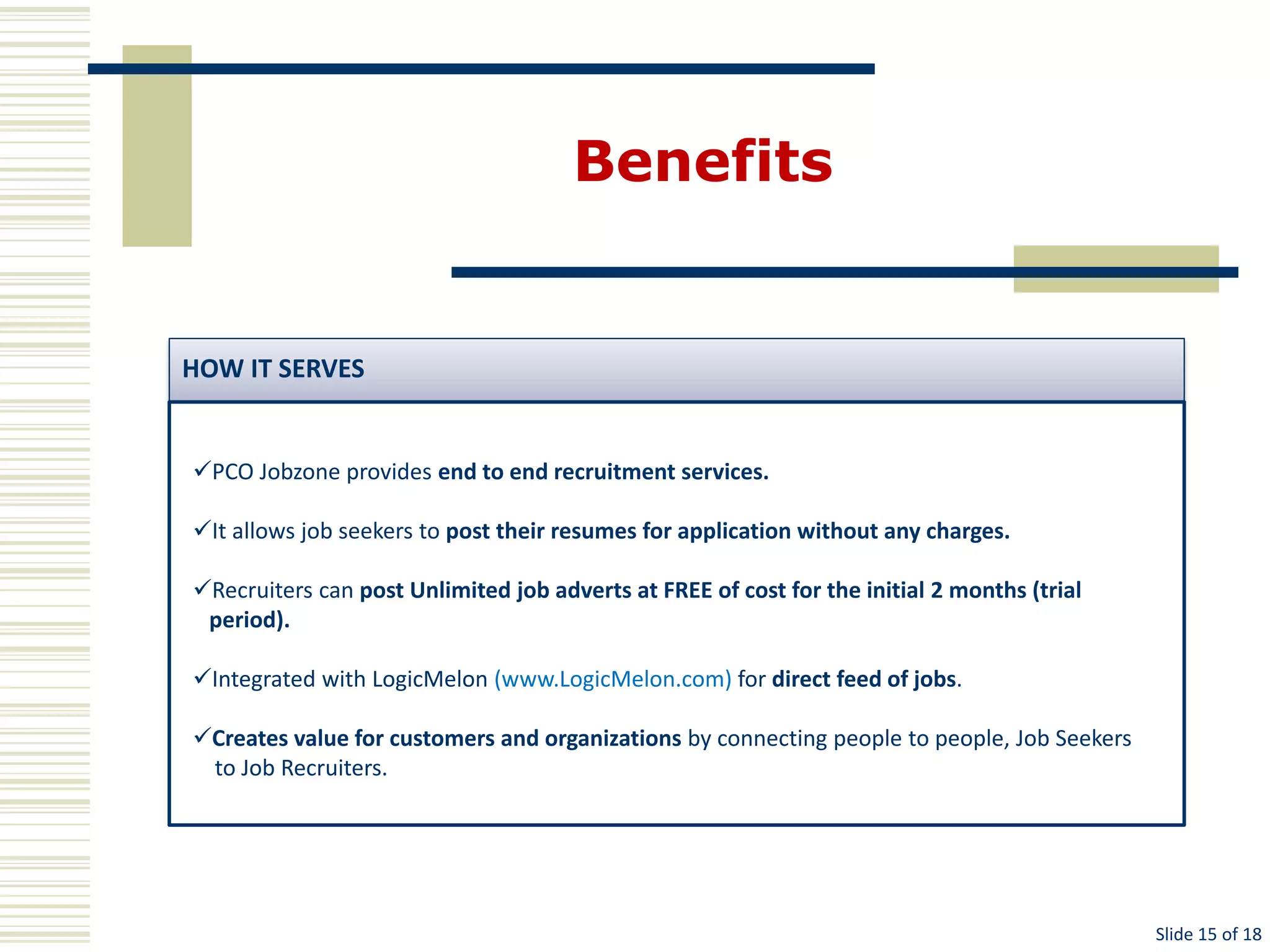 Benefits

HOW IT SERVES

✓PCO Jobzone provides end to end recruitment services.

✓It allows job seekers to post their resumes for application without any charges.

✓Recruiters can post Unlimited job adverts at FREE of cost for the initial 2 months (trial period).

✓Integrated with LogicMelon (www.LogicMelon.com) for direct feed of jobs.

✓Creates value for customers and organizations by connecting people to people, Job Seekers to Job Recruiters.

Slide 15 of 18